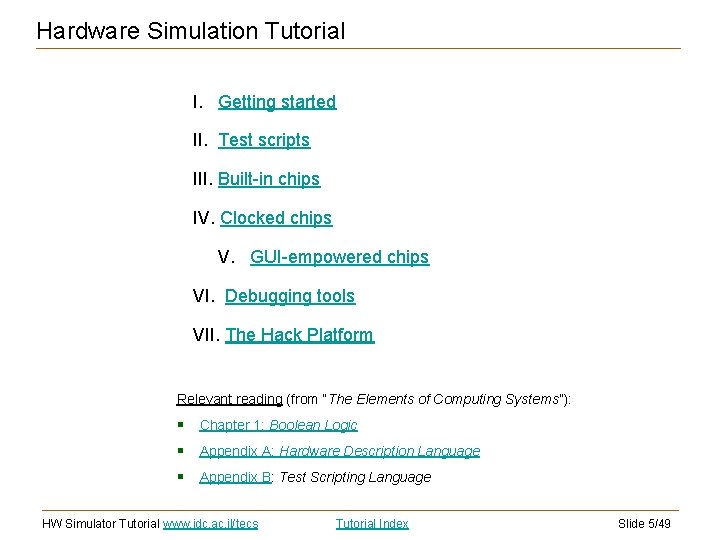 Hardware Simulation Tutorial

I. Getting started

II. Test scripts

III. Built-in chips

IV. Clocked chips

V. GUI-empowered chips

VI. Debugging tools

VII. The Hack Platform

Relevant reading (from "The Elements of Computing Systems"):

• Chapter 1: Boolean Logic
• Appendix A: Hardware Description Language
• Appendix B: Test Scripting Language

HW Simulator Tutorial www.idc.ac.il/tecs Tutorial Index Slide 5/49